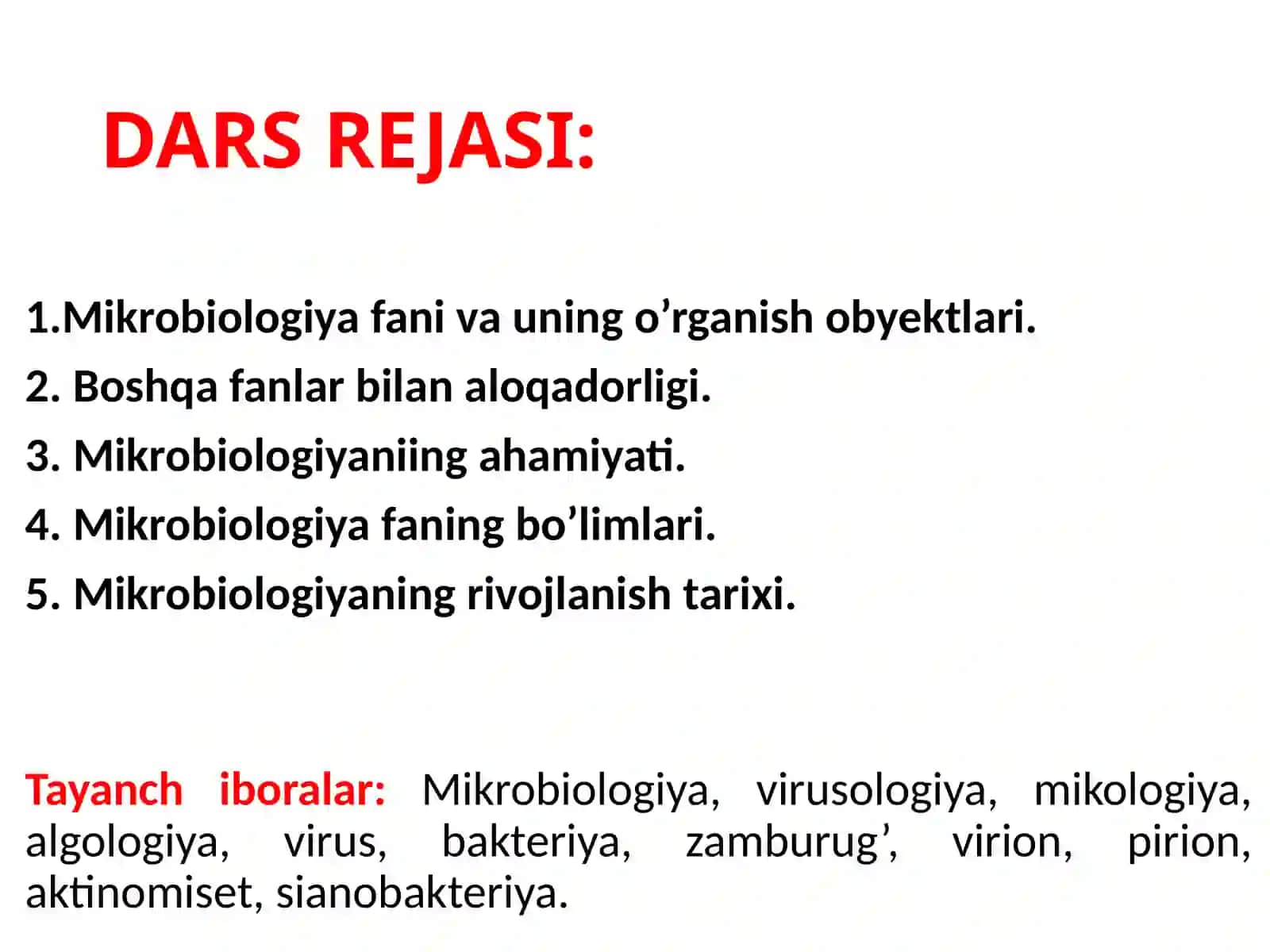 DARS REJASI:

1.Mikrobiologiya fani va uning o’rganish obyektlari.
2. Boshqa fanlar bilan aloqadorligi.
3. Mikrobiologiyaniing ahamiyati.
4. Mikrobiologiya faning bo’limlari.
5. Mikrobiologiyaning rivojlanish tarixi.

Tayanch iboralar: Mikrobiologiya, virusologiya, mikologiya, algologiya, virus, bakteriya, zamburug’, virion, pirion, aktinomiset, sianobakteriya.